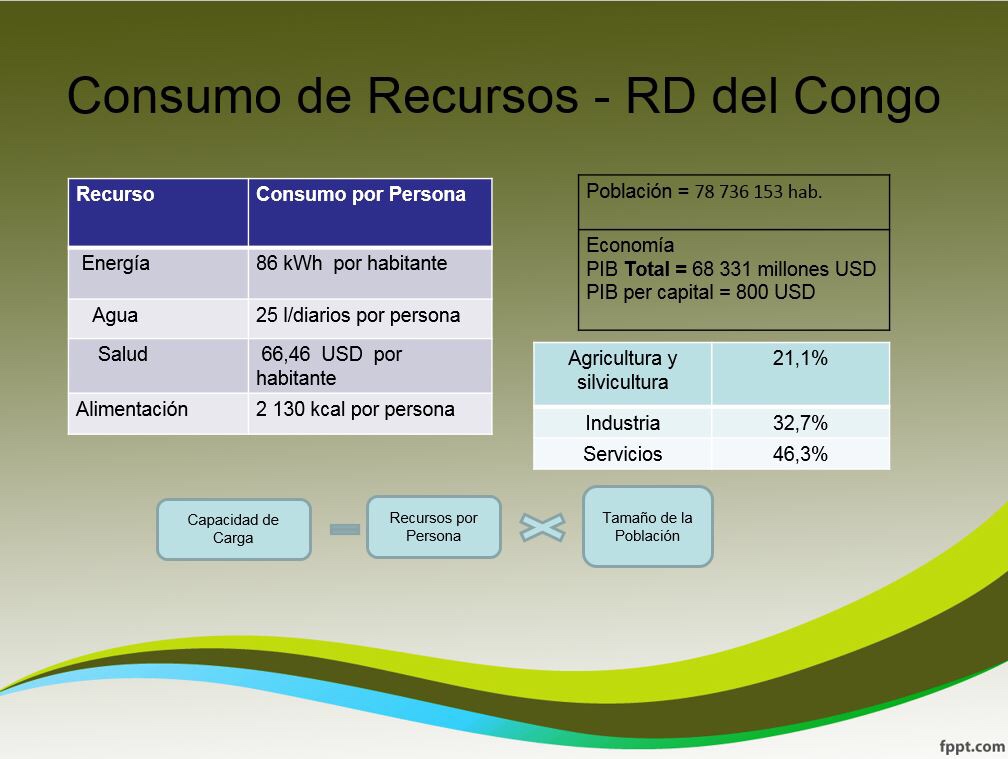 Consumo de Recursos - RD del Congo

| Recurso | Consumo por Persona |
|---|---|
| Energía | 86 kWh por habitante |
| Agua | 25 l/diarios por persona |
| Salud | 66,46 USD por habitante |
| Alimentación | 2 130 kcal por persona |

Población = 78 736 153 hab.

Economía
PIB **Total =** 68 331 millones USD
PIB per capital = 800 USD

| Agricultura y silvicultura | 21,1% |
|---|---|
| Industria | 32,7% |
| Servicios | 46,3% |

Capacidad de Carga

Recursos por Persona

Tamaño de la Población

fppt.com